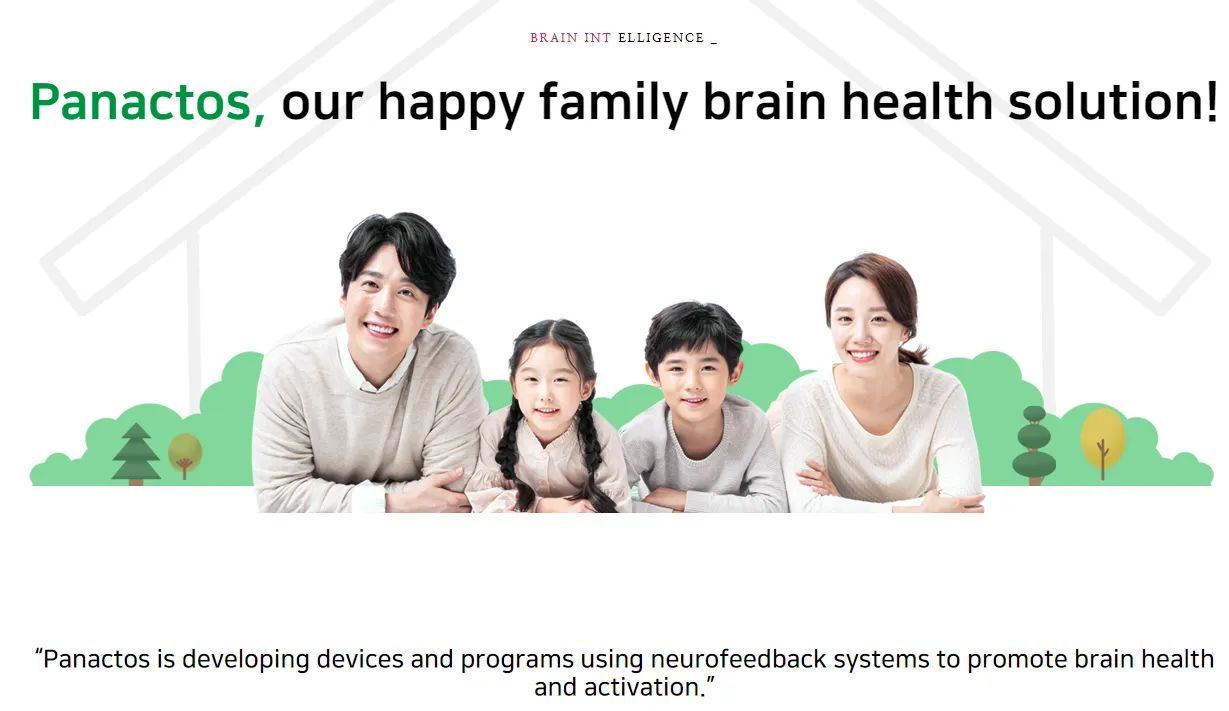 BRAIN INT ELLIGENCE _

Panactos, our happy family brain health solution!

“Panactos is developing devices and programs using neurofeedback systems to promote brain health and activation.”